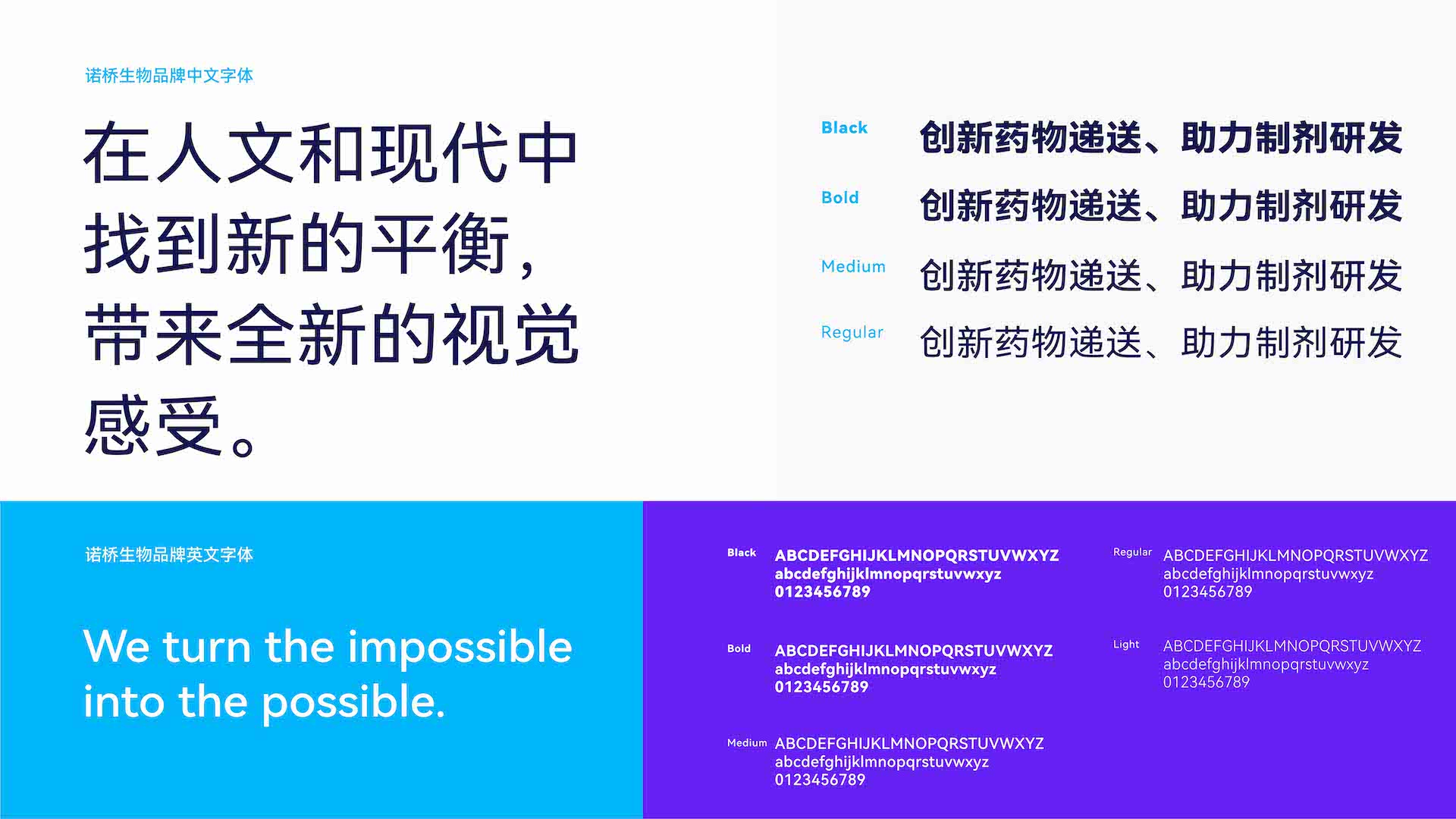 诺桥生物品牌中文字体

在人文和现代中找到新的平衡，带来全新的视觉感受。

Black 创新药物递送、助力制剂研发

Bold 创新药物递送、助力制剂研发

Medium 创新药物递送、助力制剂研发

Regular 创新药物递送、助力制剂研发

诺桥生物品牌英文字体

We turn the impossible into the possible.

Black ABCDEFGHIJKLMNOPQRSTUVWXYZ abcdefghijklmnopqrstuvwxyz 0123456789

Bold ABCDEFGHIJKLMNOPQRSTUVWXYZ abcdefghijklmnopqrstuvwxyz 0123456789

Medium ABCDEFGHIJKLMNOPQRSTUVWXYZ abcdefghijklmnopqrstuvwxyz 0123456789

Regular ABCDEFGHIJKLMNOPQRSTUVWXYZ abcdefghijklmnopqrstuvwxyz 0123456789

Light ABCDEFGHIJKLMNOPQRSTUVWXYZ abcdefghijklmnopqrstuvwxyz 0123456789